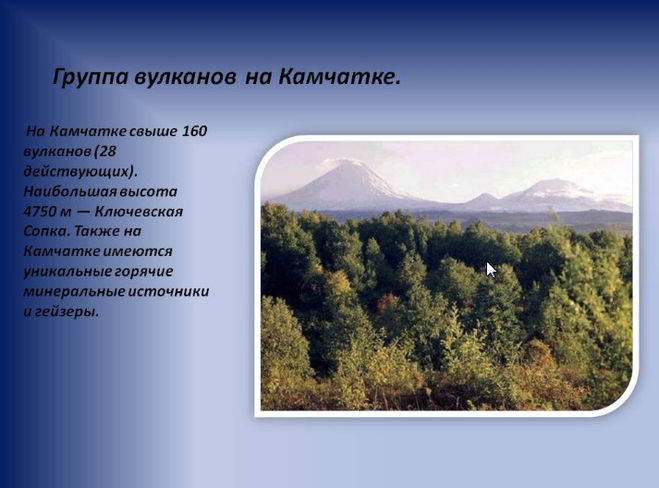 Группа вулканов на Камчатке.

На Камчатке свыше 160 вулканов (28 действующих). Наибольшая высота 4750 м — Ключевская Сопка. Также на Камчатке имеются уникальные горячие минеральные источники и гейзеры.